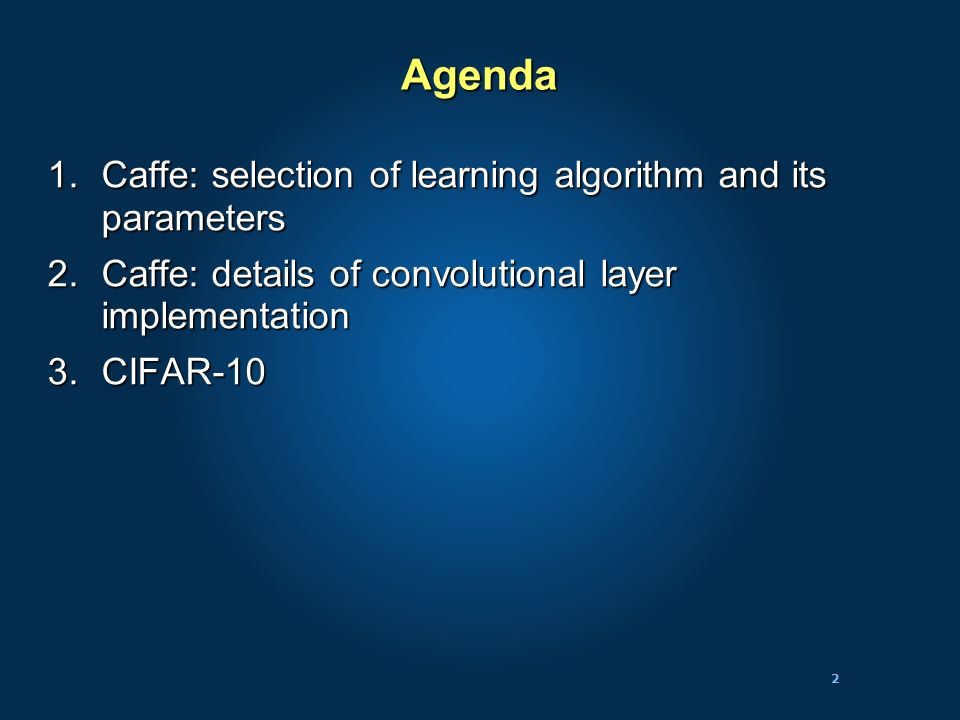 Agenda

1. Caffe: selection of learning algorithm and its parameters
2. Caffe: details of convolutional layer implementation
3. CIFAR-10

2